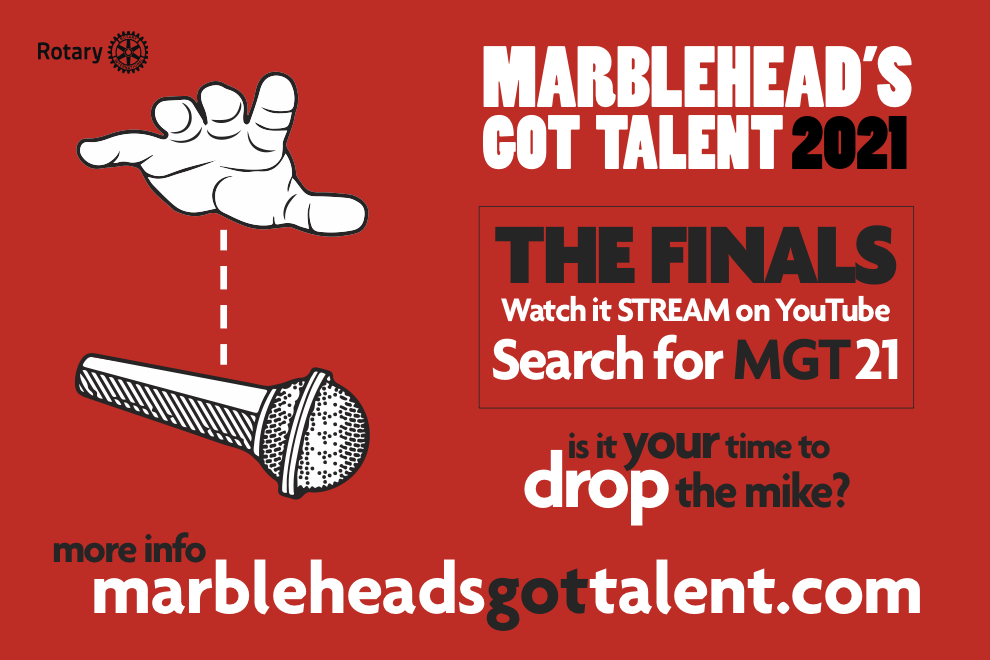 Rotary

MARBLEHEAD'S GOT TALENT 2021

THE FINALS
Watch it STREAM on YouTube
Search for MGT 21

is it your time to drop the mike?

more info
marbleheadsgottalent.com